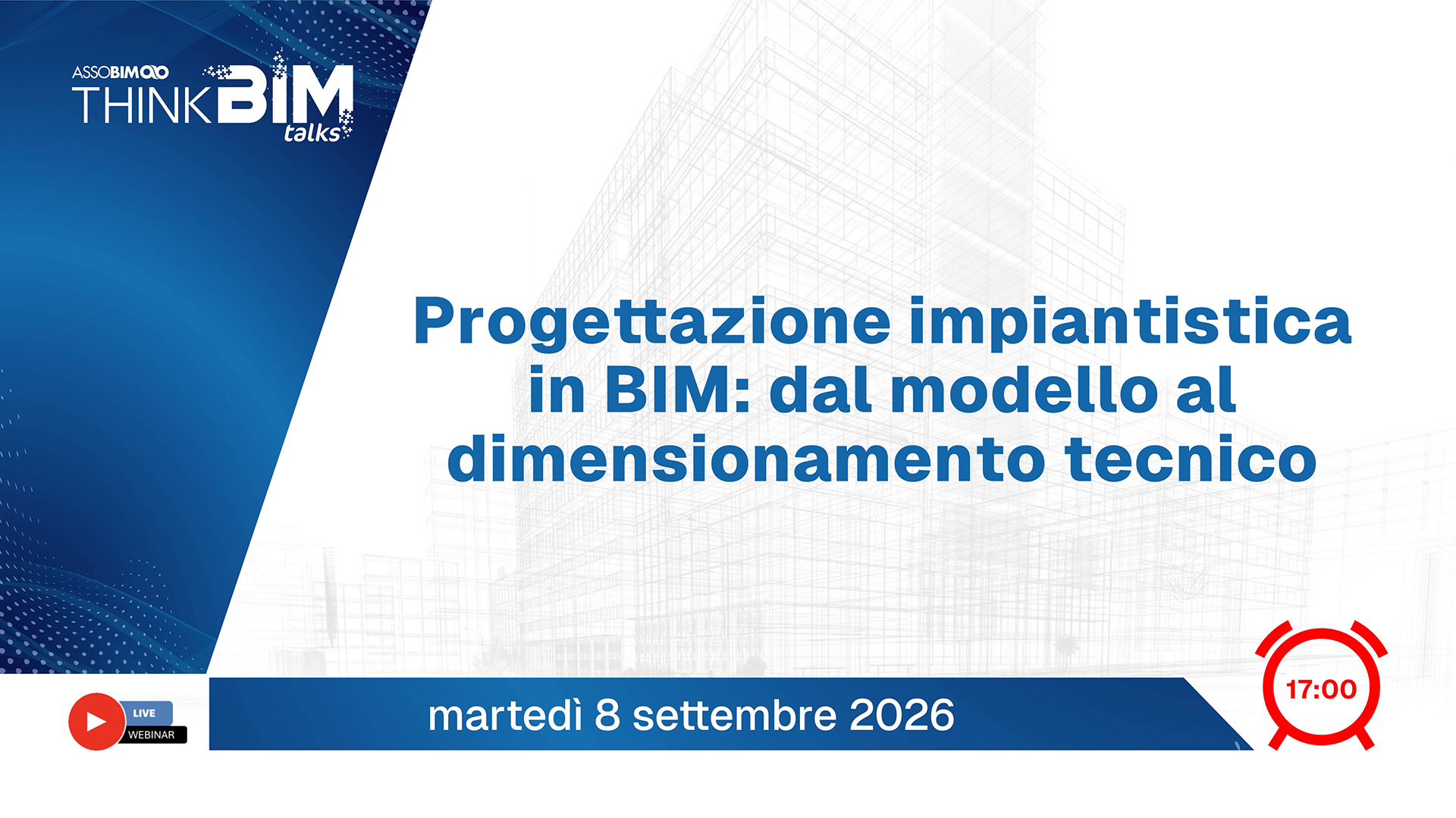 ASSOBIM
THINKBIM
talks

Progettazione impiantistica in BIM: dal modello al dimensionamento tecnico

LIVE
WEBINAR

martedì 8 settembre 2026

17:00